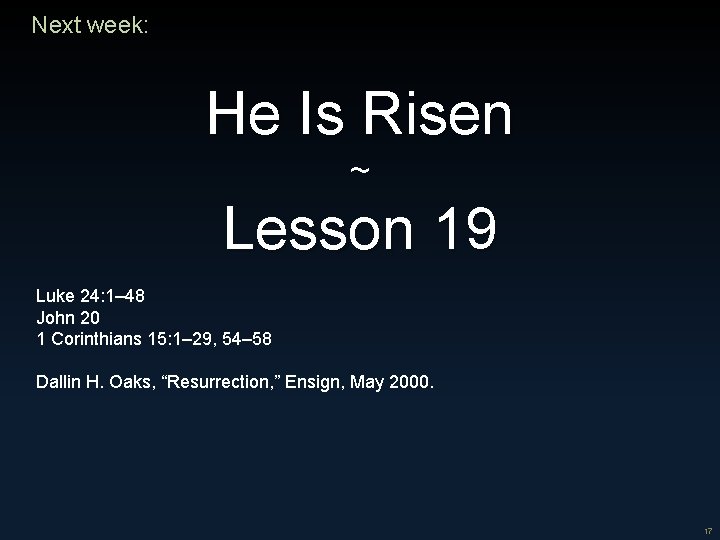 Next week:

He Is Risen
~
Lesson 19

Luke 24:1–48
John 20
1 Corinthians 15:1–29, 54–58

Dallin H. Oaks, “Resurrection,” Ensign, May 2000.

17